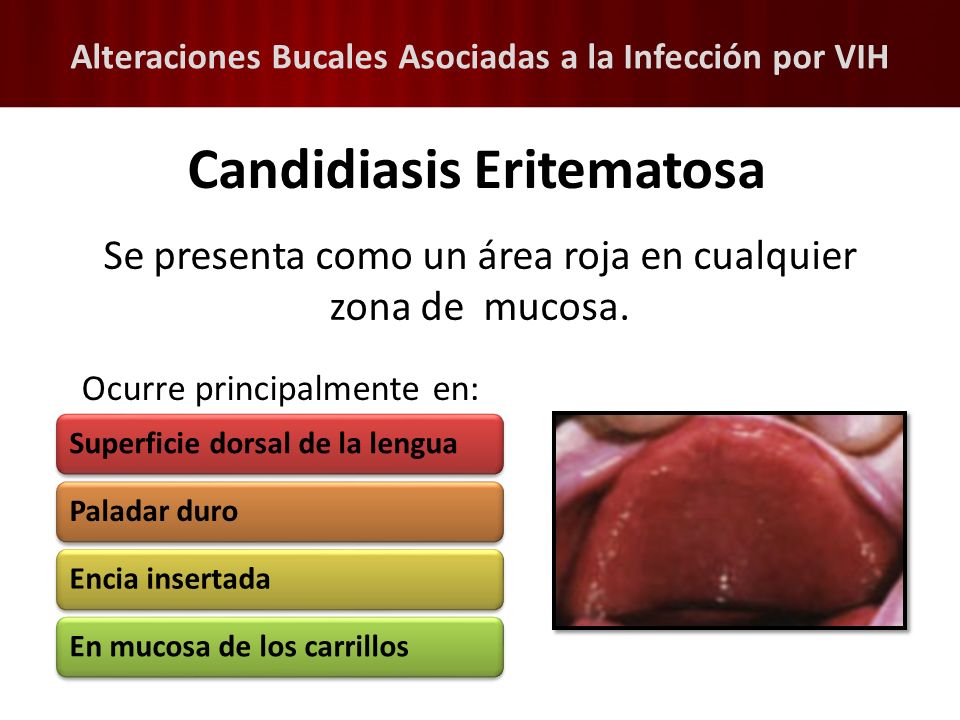 Alteraciones Bucales Asociadas a la Infección por VIH

Candidiasis Eritematosa

Se presenta como un área roja en cualquier zona de mucosa.

Ocurre principalmente en:

Superficie dorsal de la lengua

Paladar duro

Encia insertada

En mucosa de los carrillos